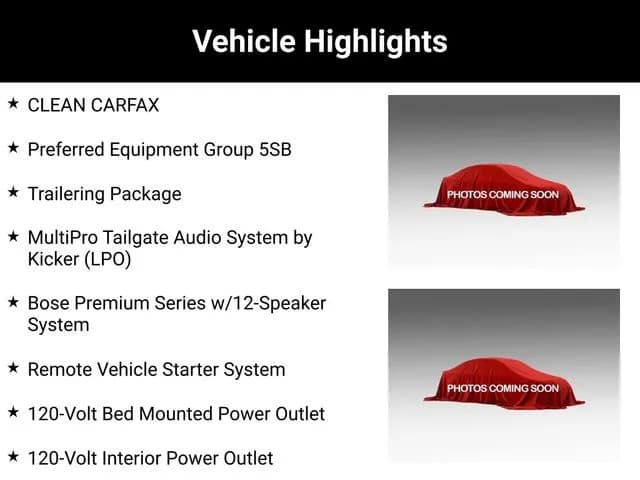 Vehicle Highlights

★ CLEAN CARFAX

★ Preferred Equipment Group 5SB

★ Trailering Package

★ MultiPro Tailgate Audio System by Kicker (LPO)

★ Bose Premium Series w/12-Speaker System

★ Remote Vehicle Starter System

★ 120-Volt Bed Mounted Power Outlet

★ 120-Volt Interior Power Outlet

PHOTOS COMING SOON

PHOTOS COMING SOON